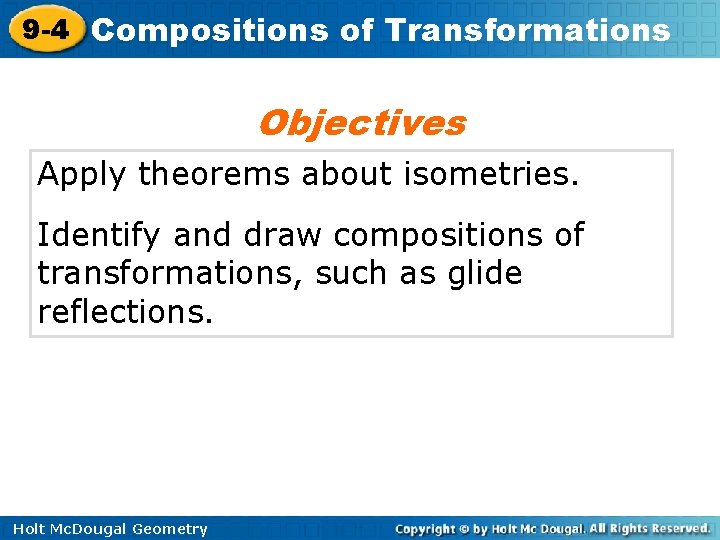 9-4 Compositions of Transformations

Objectives

Apply theorems about isometries.

Identify and draw compositions of transformations, such as glide reflections.

Holt McDougal Geometry

Copyright © by Holt Mc Dougal. All Rights Reserved.